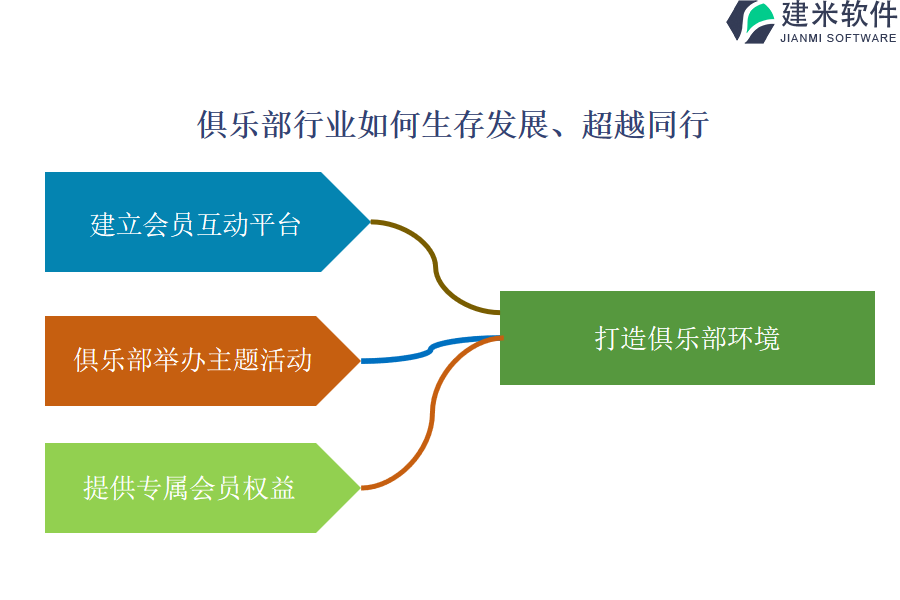 建米软件
JIANMI SOFTWARE

俱乐部行业如何生存发展、超越同行

建立会员互动平台

俱乐部举办主题活动

提供专属会员权益

打造俱乐部环境